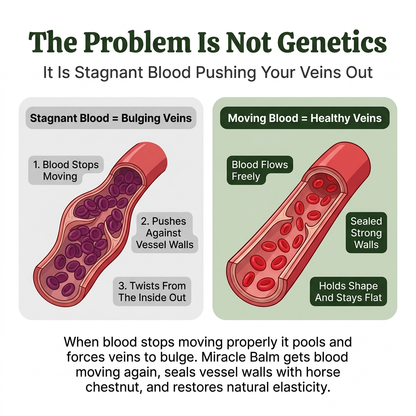 The Problem Is Not Genetics

It Is Stagnant Blood Pushing Your Veins Out

Stagnant Blood = Bulging Veins

1. Blood Stops Moving

2. Pushes Against Vessel Walls

3. Twists From The Inside Out

Moving Blood = Healthy Veins

Blood Flows Freely

Sealed Strong Walls

Holds Shape And Stays Flat

When blood stops moving properly it pools and forces veins to bulge. Miracle Balm gets blood moving again, seals vessel walls with horse chestnut, and restores natural elasticity.